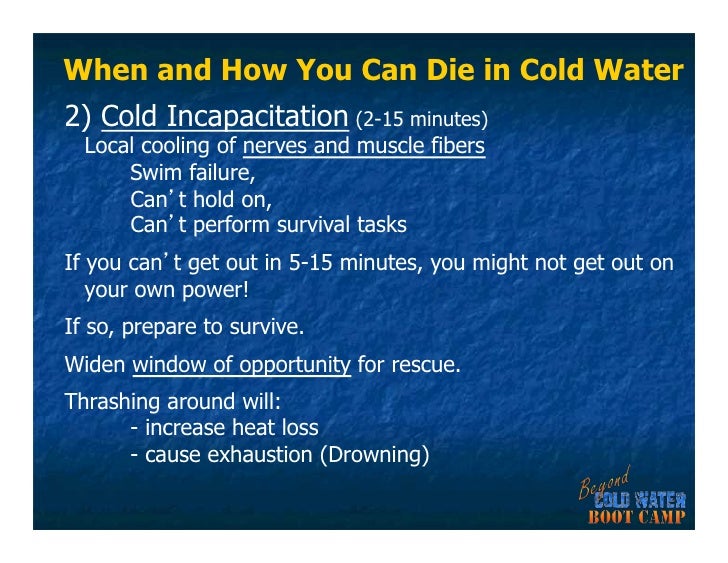 When and How You Can Die in Cold Water

2) Cold Incapacitation (2-15 minutes)

Local cooling of nerves and muscle fibers

Swim failure,

Can't hold on,

Can't perform survival tasks

If you can't get out in 5-15 minutes, you might not get out on your own power!

If so, prepare to survive.

Widen window of opportunity for rescue.

Thrashing around will:

- increase heat loss

- cause exhaustion (Drowning)

Beyond COLD WATER BOOT CAMP